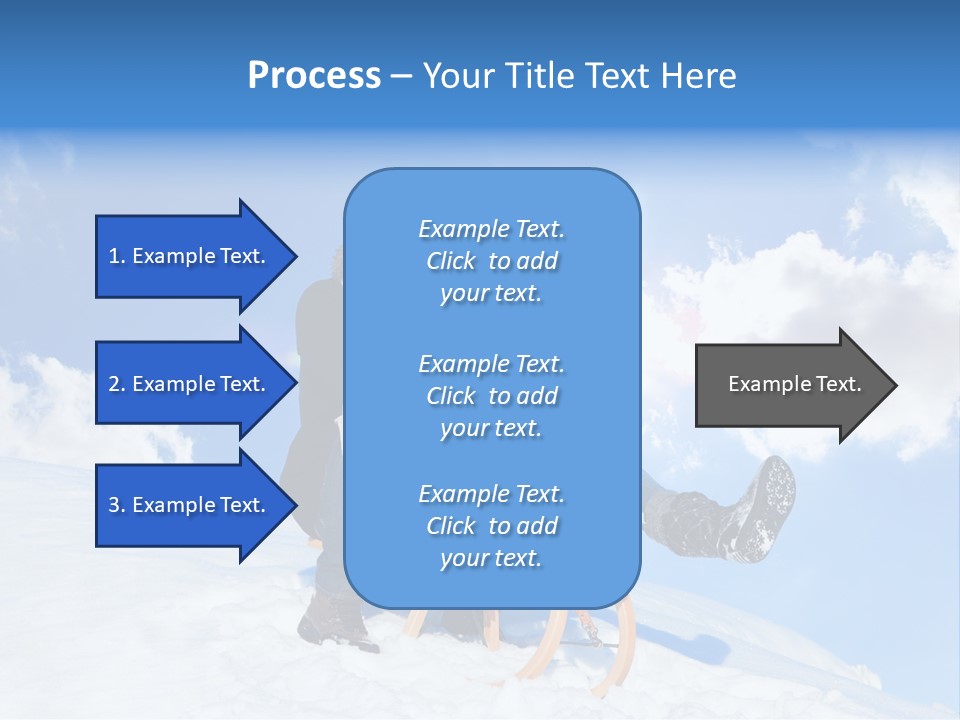 Process – Your Title Text Here

1. Example Text.

2. Example Text.

3. Example Text.

Example Text. Click to add your text.

Example Text. Click to add your text.

Example Text. Click to add your text.

Example Text.